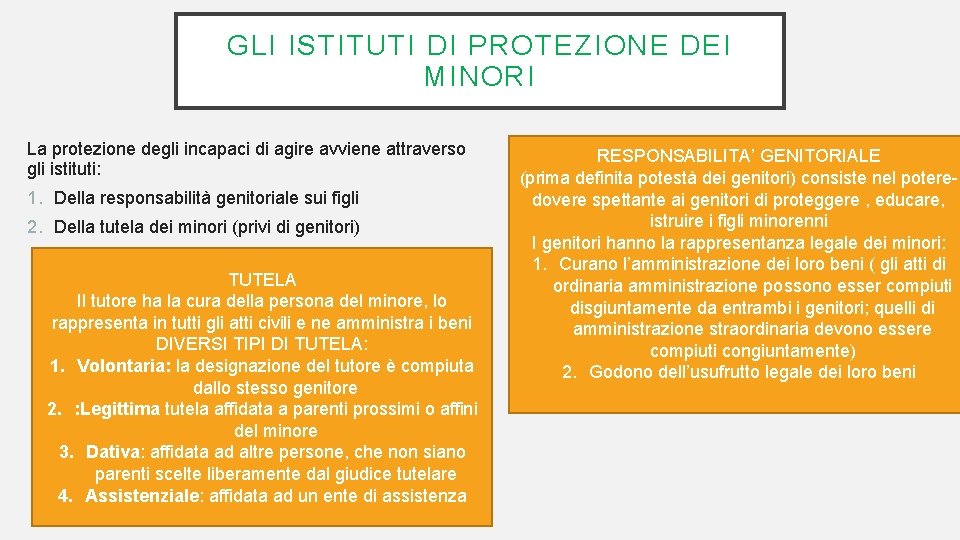 GLI ISTITUTI DI PROTEZIONE DEI MINORI

La protezione degli incapaci di agire avviene attraverso gli istituti:

1. Della responsabilità genitoriale sui figli

2. Della tutela dei minori (privi di genitori)

TUTELA
Il tutore ha la cura della persona del minore, lo rappresenta in tutti gli atti civili e ne amministra i beni
DIVERSI TIPI DI TUTELA:
1. Volontaria: la designazione del tutore è compiuta dallo stesso genitore
2. :Legittima tutela affidata a parenti prossimi o affini del minore
3. Dativa: affidata ad altre persone, che non siano parenti scelte liberamente dal giudice tutelare
4. Assistenziale: affidata ad un ente di assistenza

RESPONSABILITA' GENITORIALE
(prima definita potestà dei genitori) consiste nel potere-dovere spettante ai genitori di proteggere , educare, istruire i figli minorenni
I genitori hanno la rappresentanza legale dei minori:
1. Curano l'amministrazione dei loro beni ( gli atti di ordinaria amministrazione possono esser compiuti disgiuntamente da entrambi i genitori; quelli di amministrazione straordinaria devono essere compiuti congiuntamente)
2. Godono dell'usufrutto legale dei loro beni